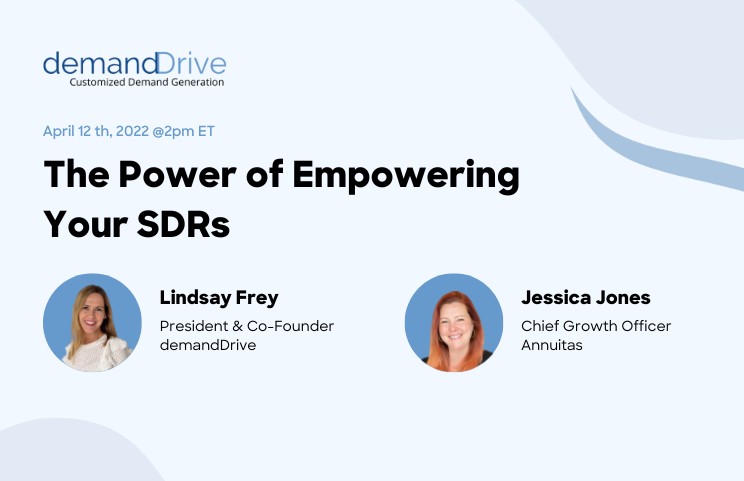 demandDrive
Customized Demand Generation

April 12 th, 2022 @2pm ET

The Power of Empowering Your SDRs

Lindsay Frey
President & Co-Founder
demandDrive

Jessica Jones
Chief Growth Officer
Annuitas